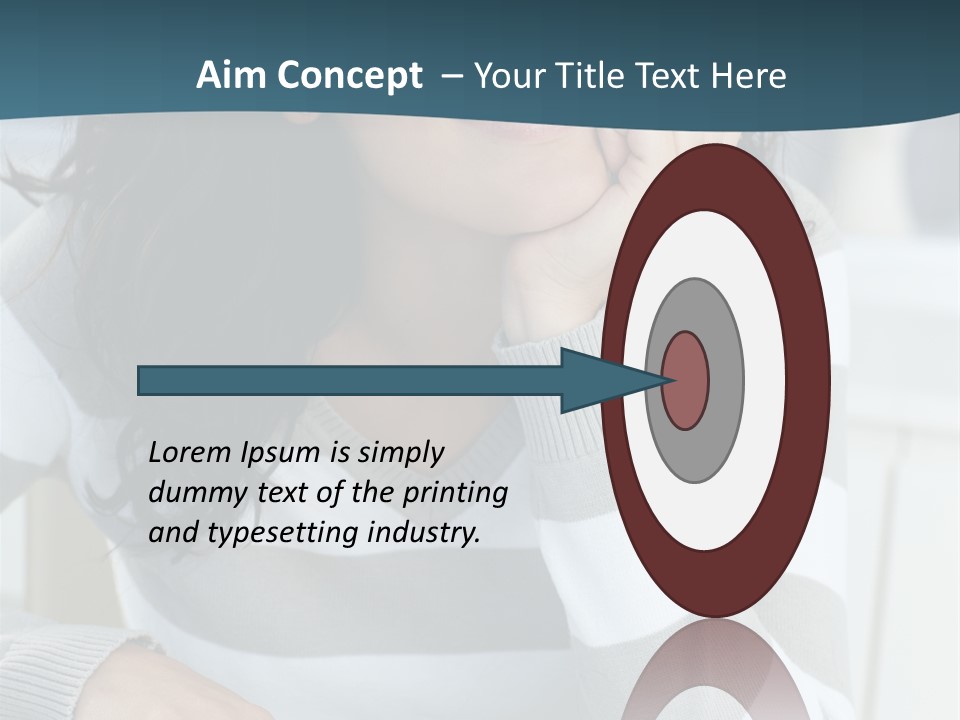 Aim Concept – Your Title Text Here

Lorem Ipsum is simply dummy text of the printing and typesetting industry.